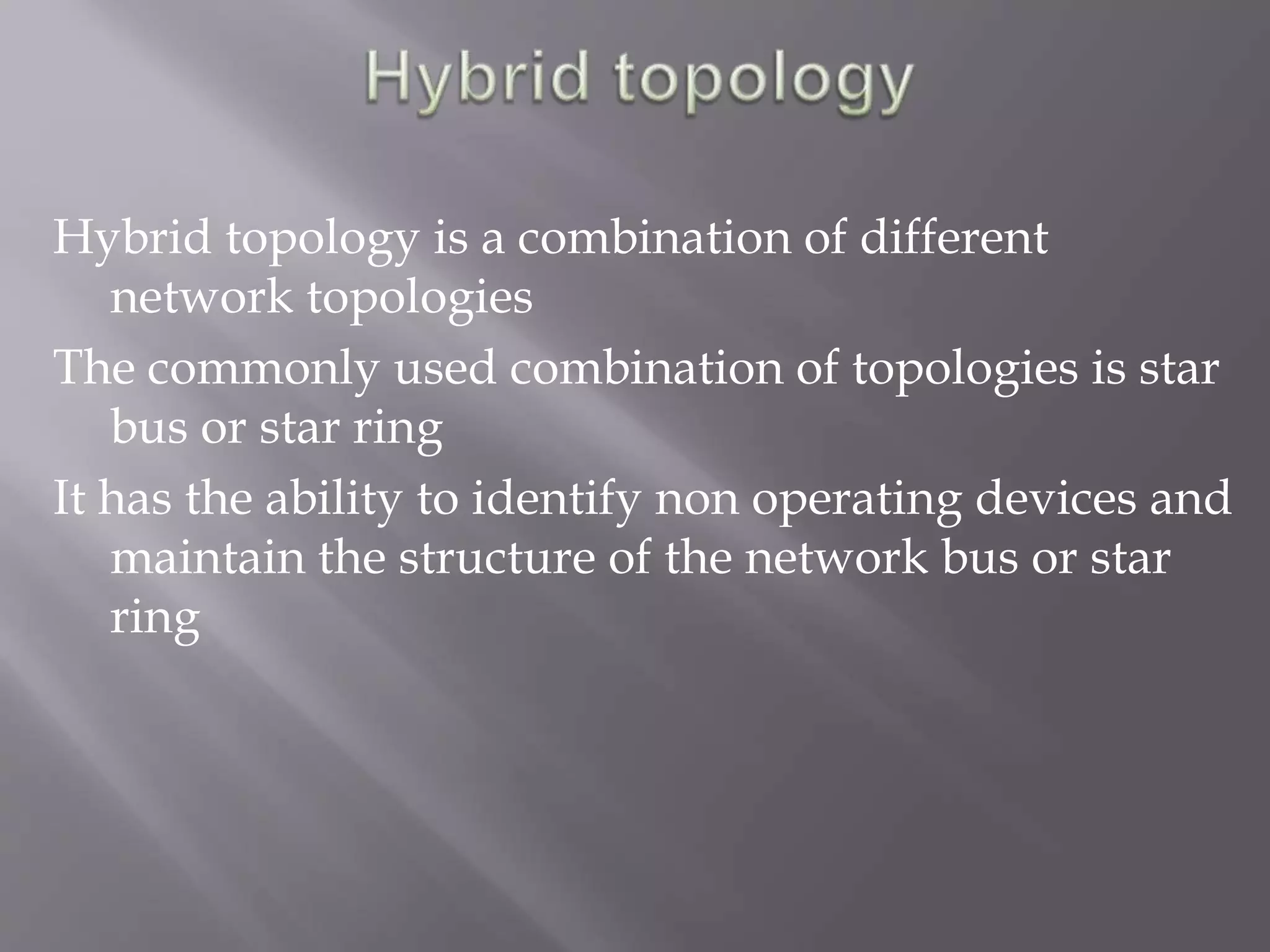 Hybrid topology

Hybrid topology is a combination of different network topologies

The commonly used combination of topologies is star bus or star ring

It has the ability to identify non operating devices and maintain the structure of the network bus or star ring